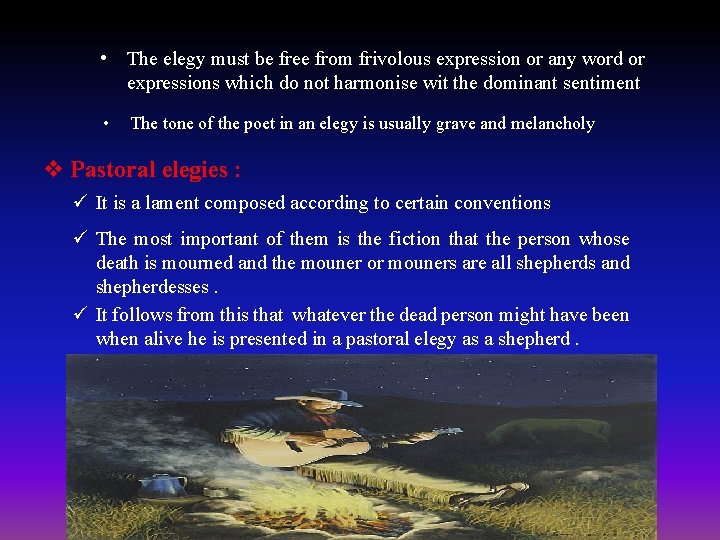 • The elegy must be free from frivolous expression or any word or expressions which do not harmonise wit the dominant sentiment

• The tone of the poet in an elegy is usually grave and melancholy

❖ Pastoral elegies :

✓ It is a lament composed according to certain conventions

✓ The most important of them is the fiction that the person whose death is mourned and the mouner or mouners are all shepherds and shepherdesses .

✓ It follows from this that whatever the dead person might have been when alive he is presented in a pastoral elegy as a shepherd .